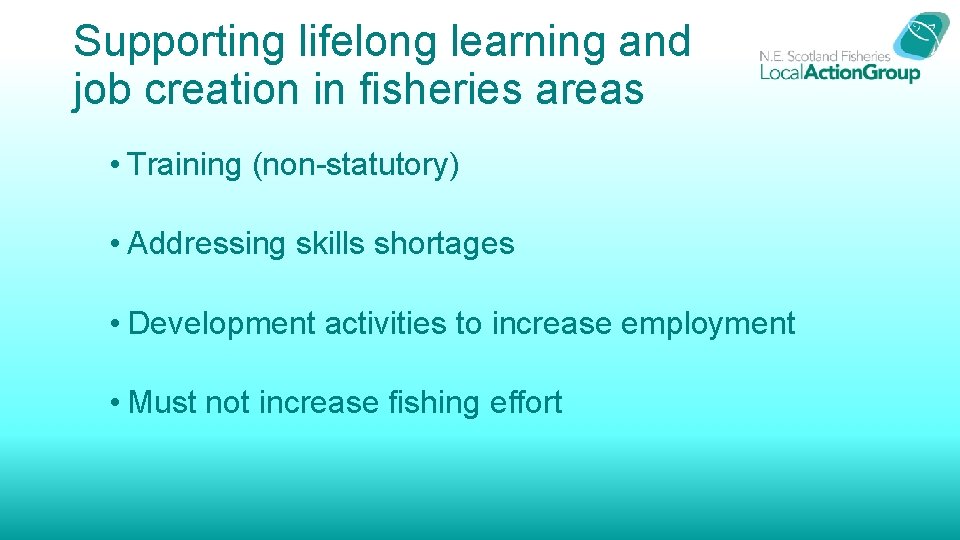 Supporting lifelong learning and job creation in fisheries areas

N.E. Scotland Fisheries LocalActionGroup

• Training (non-statutory)

• Addressing skills shortages

• Development activities to increase employment

• Must not increase fishing effort